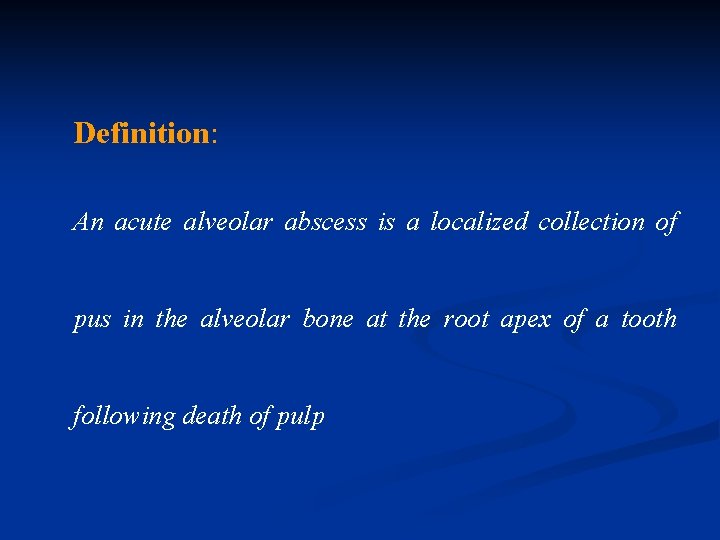 Definition:

An acute alveolar abscess is a localized collection of pus in the alveolar bone at the root apex of a tooth following death of pulp